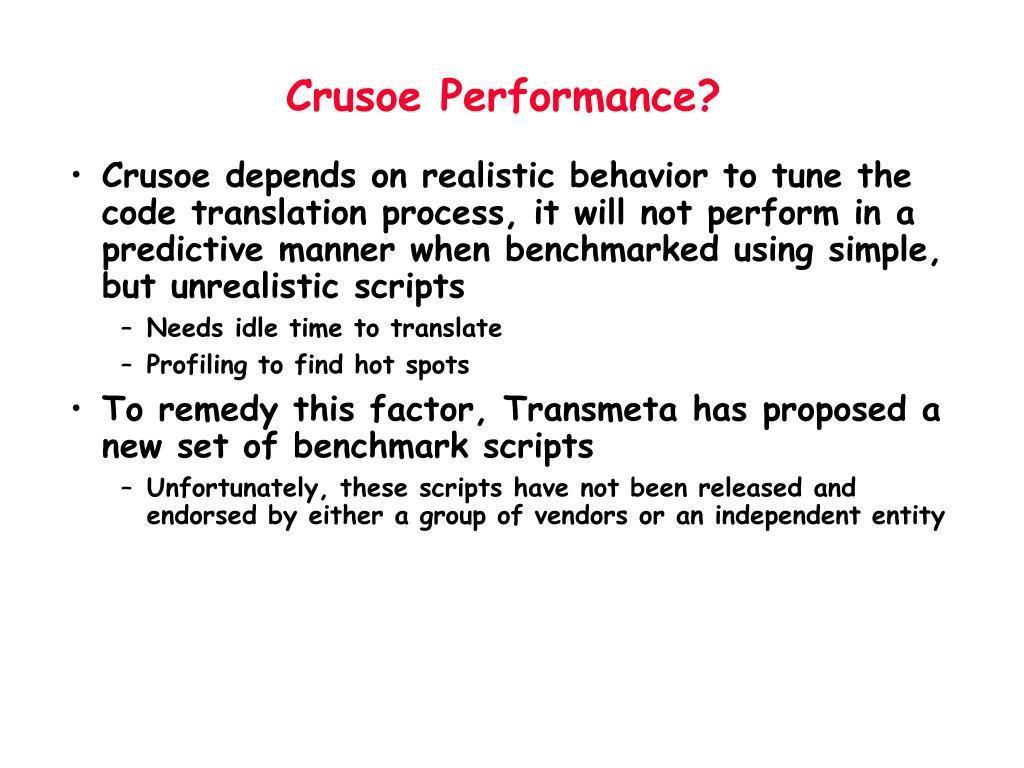 Crusoe Performance?

• Crusoe depends on realistic behavior to tune the code translation process, it will not perform in a predictive manner when benchmarked using simple, but unrealistic scripts
  – Needs idle time to translate
  – Profiling to find hot spots
• To remedy this factor, Transmeta has proposed a new set of benchmark scripts
  – Unfortunately, these scripts have not been released and endorsed by either a group of vendors or an independent entity